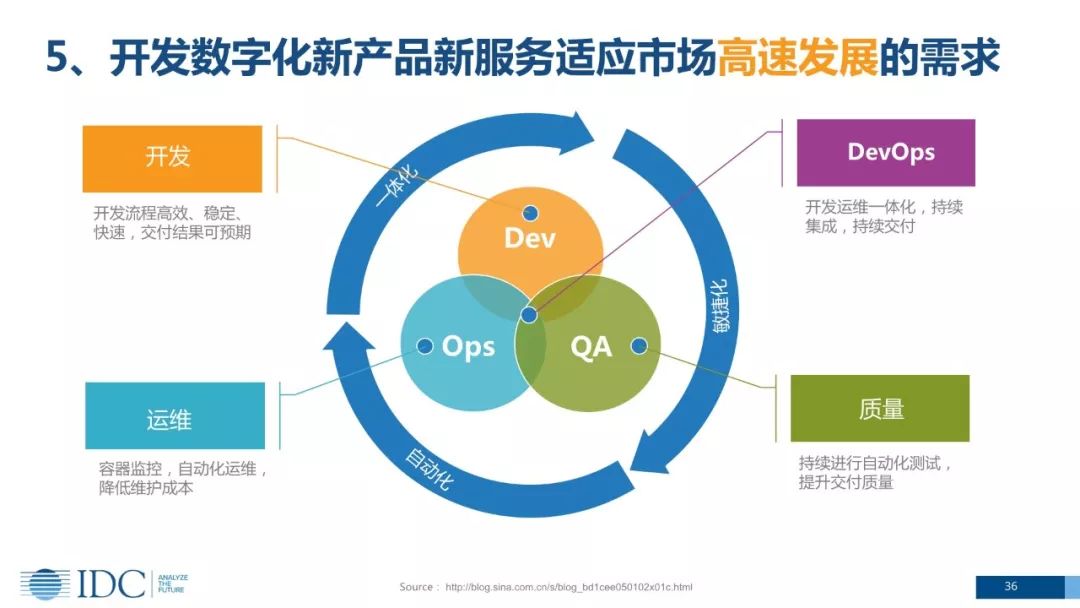 5、开发数字化新产品新服务适应市场高速发展的需求

开发

开发流程高效、稳定、快速，交付结果可预期

DevOps

开发运维一体化，持续集成，持续交付

一体化

敏捷化

自动化

Dev

Ops

QA

运维

容器监控，自动化运维，降低维护成本

质量

持续进行自动化测试，提升交付质量

IDC ANALYZE THE FUTURE

Source： http://blog.sina.com.cn/s/blog_bd1cee050102x01c.html

36